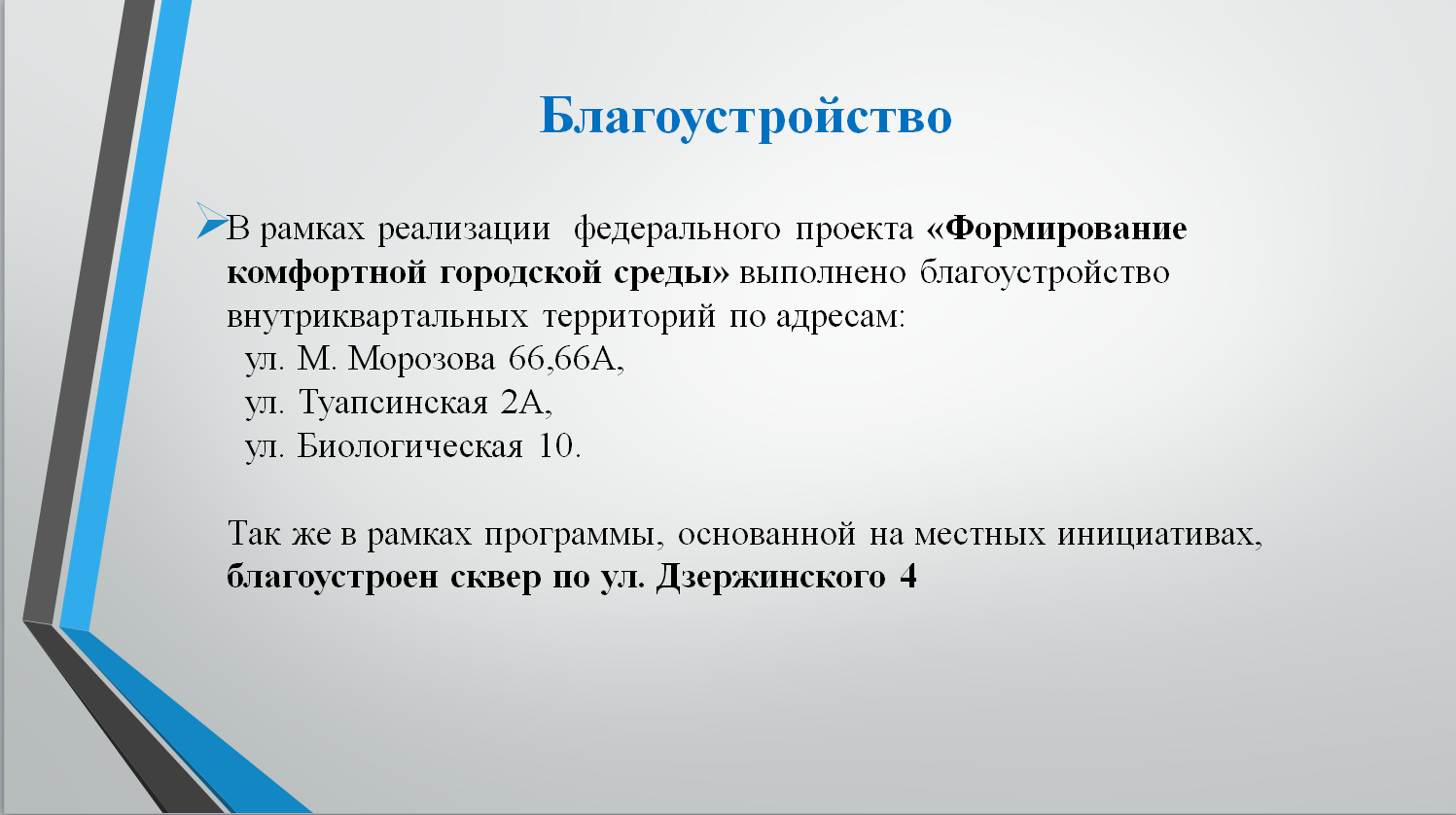 Благоустройство

В рамках реализации федерального проекта «Формирование комфортной городской среды» выполнено благоустройство внутриквартальных территорий по адресам:
ул. М. Морозова 66,66А,
ул. Туапсинская 2А,
ул. Биологическая 10.

Так же в рамках программы, основанной на местных инициативах, благоустроен сквер по ул. Дзержинского 4